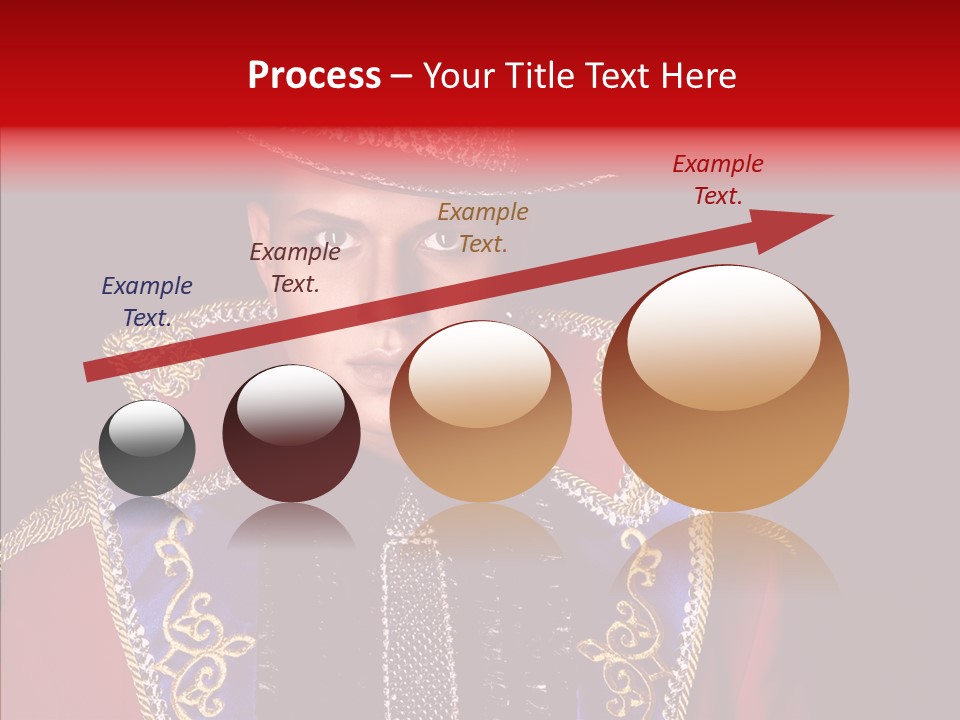 Process – Your Title Text Here

Example Text.

Example Text.

Example Text.

Example Text.